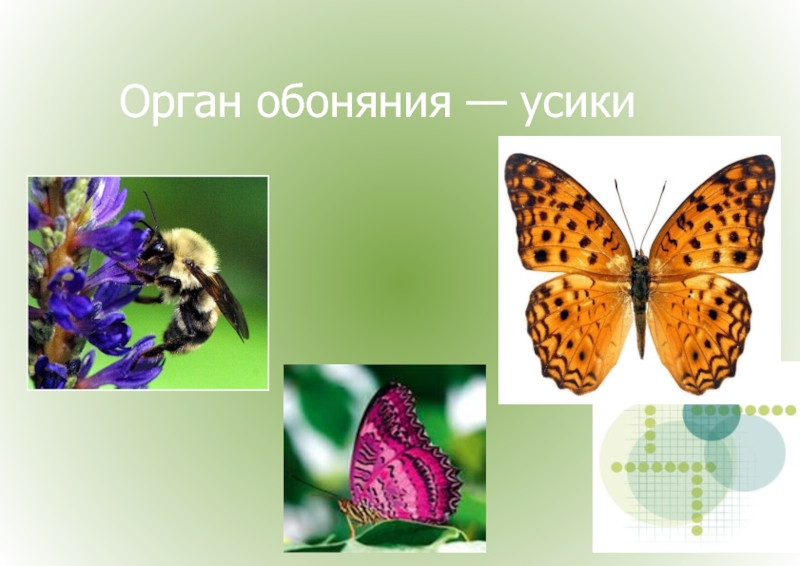 Орган обоняния — усики